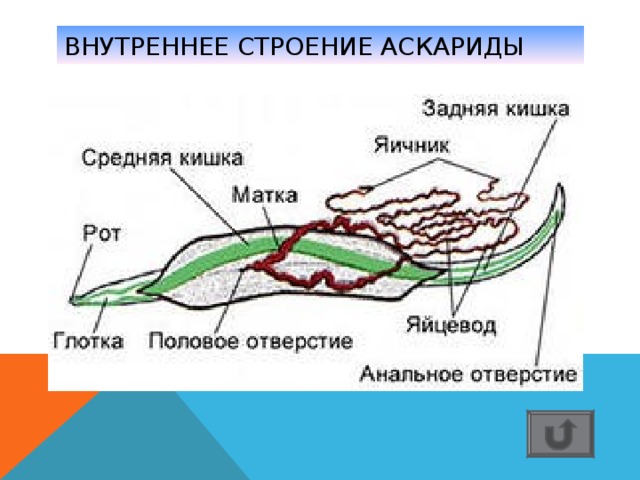 ВНУТРЕННЕЕ СТРОЕНИЕ АСКАРИДЫ

Задняя кишка

Яичник

Средняя кишка

Матка

Рот

Глотка

Половое отверстие

Яйцевод

Анальное отверстие